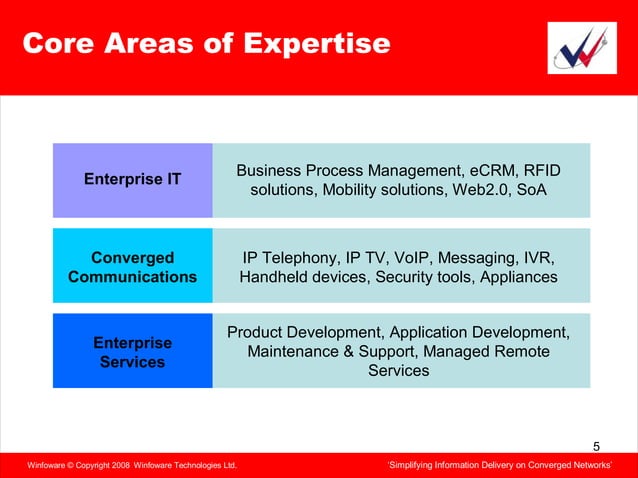 Core Areas of Expertise

| Enterprise IT | Business Process Management, eCRM, RFID solutions, Mobility solutions, Web2.0, SoA |
|---|---|
| Converged Communications | IP Telephony, IP TV, VoIP, Messaging, IVR, Handheld devices, Security tools, Appliances |
| Enterprise Services | Product Development, Application Development, Maintenance & Support, Managed Remote Services |

5

Winfoware © Copyright 2008 Winfoware Technologies Ltd.

'Simplifying Information Delivery on Converged Networks'